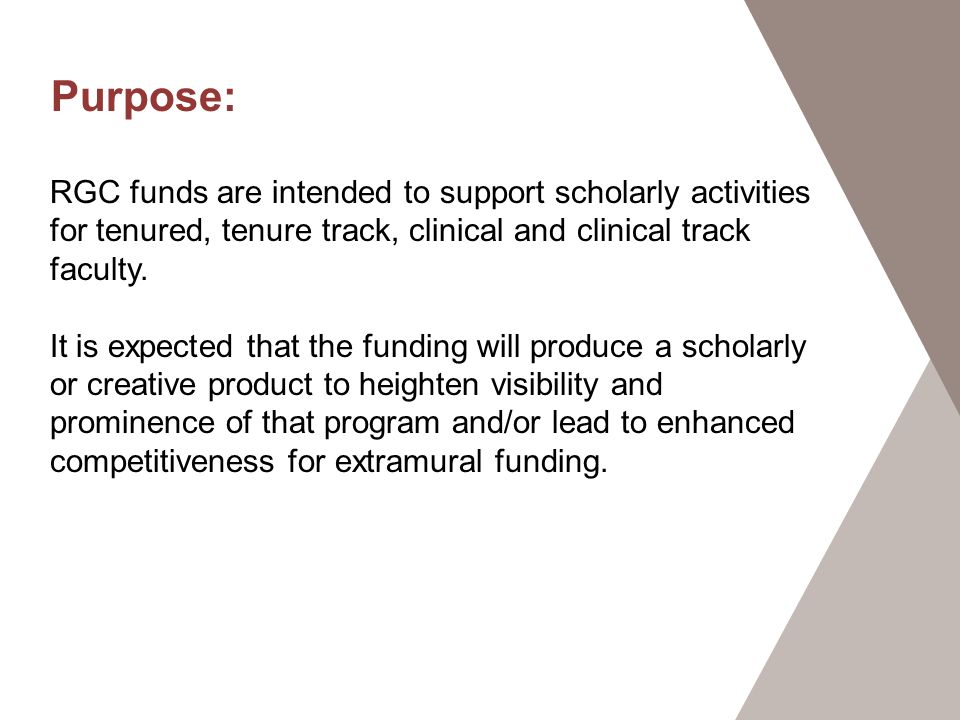 Purpose:

RGC funds are intended to support scholarly activities for tenured, tenure track, clinical and clinical track faculty.

It is expected that the funding will produce a scholarly or creative product to heighten visibility and prominence of that program and/or lead to enhanced competitiveness for extramural funding.